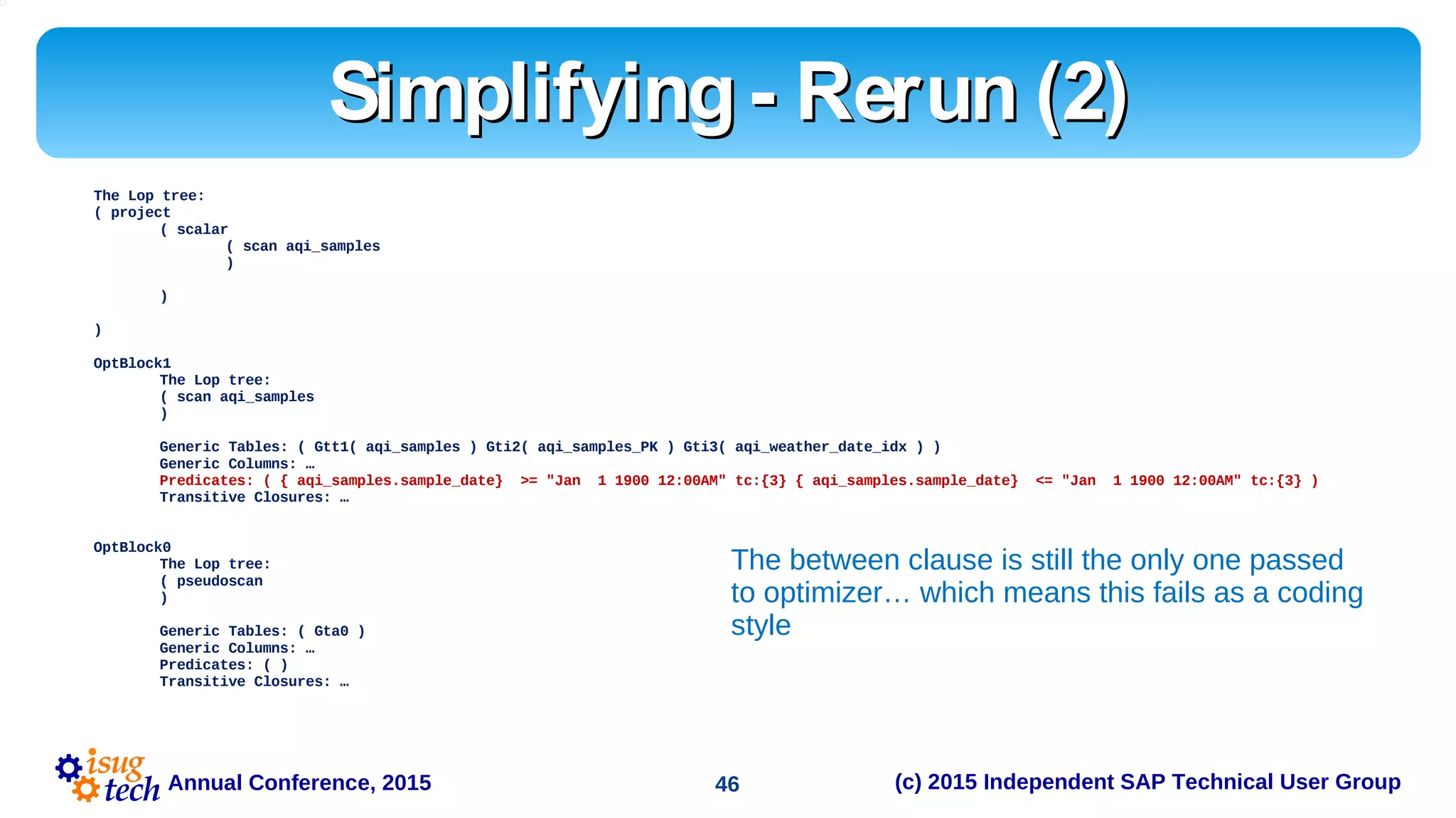 Simplifying - Rerun (2)

The Lop tree:
( project
	( scalar
		( scan aqi_samples
		)

	)

)

OptBlock1
	The Lop tree:
	( scan aqi_samples
	)

	Generic Tables: ( Gtt1( aqi_samples ) Gti2( aqi_samples_PK ) Gti3( aqi_weather_date_idx ) )
	Generic Columns: …
	Predicates: ( { aqi_samples.sample_date} >= "Jan 1 1900 12:00AM" tc:{3} { aqi_samples.sample_date} <= "Jan 1 1900 12:00AM" tc:{3} )
	Transitive Closures: …

OptBlock0
	The Lop tree:
	( pseudoscan
	)

	Generic Tables: ( Gta0 )
	Generic Columns: …
	Predicates: ( )
	Transitive Closures: …

The between clause is still the only one passed to optimizer… which means this fails as a coding style

isug tech Annual Conference, 2015

46

(c) 2015 Independent SAP Technical User Group